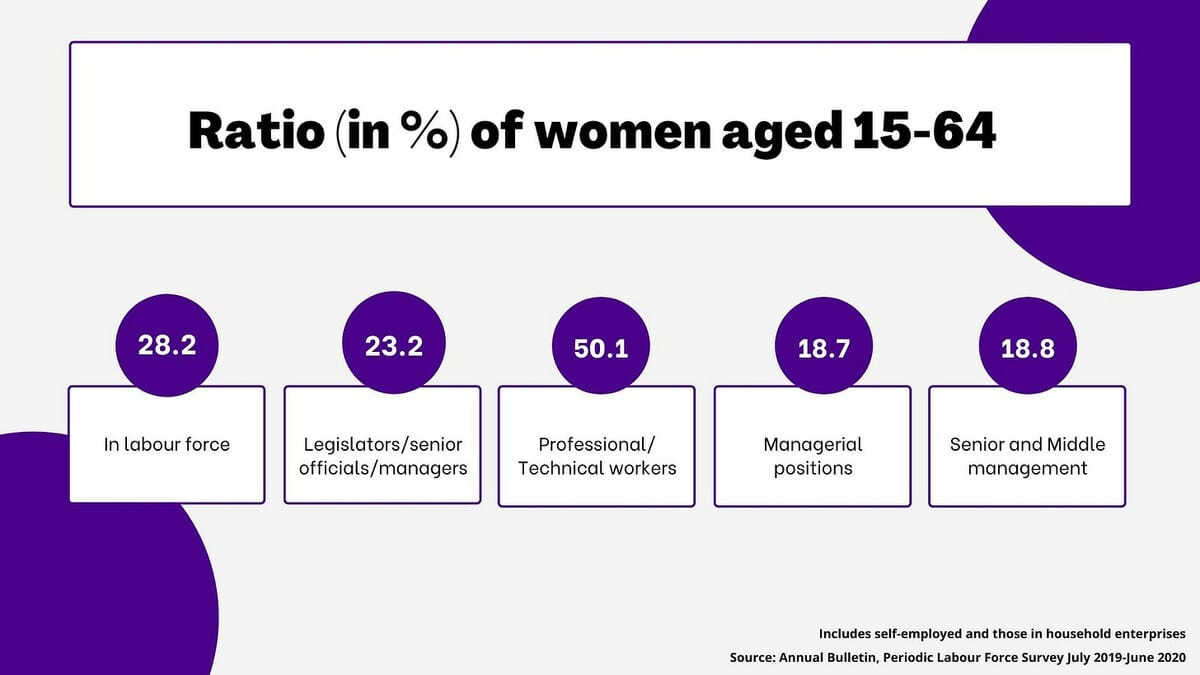 Ratio (in %) of women aged 15-64

28.2
In labour force

23.2
Legislators/senior officials/managers

50.1
Professional/ Technical workers

18.7
Managerial positions

18.8
Senior and Middle management

Includes self-employed and those in household enterprises
Source: Annual Bulletin, Periodic Labour Force Survey July 2019-June 2020